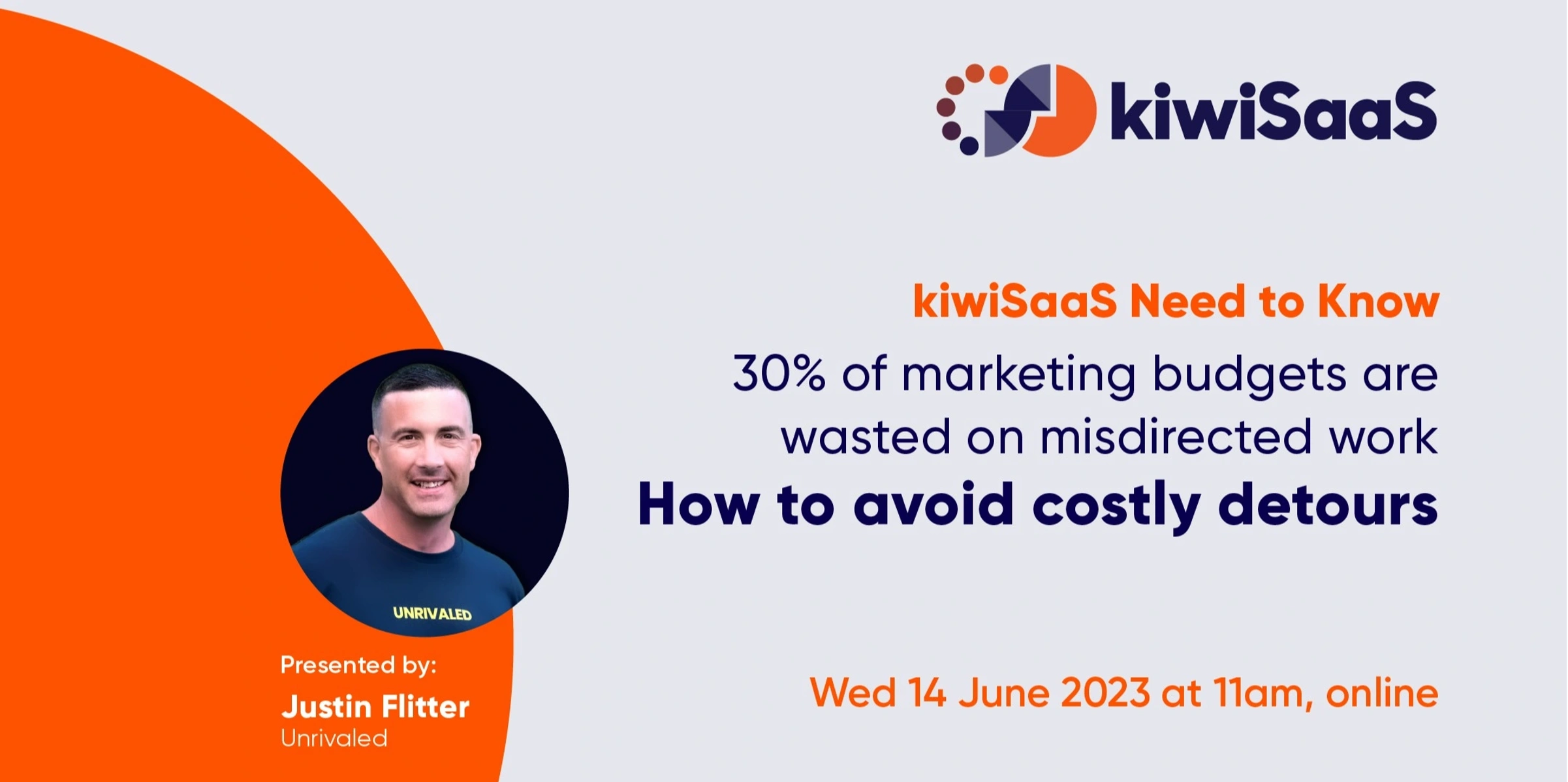 kiwiSaaS

kiwiSaaS Need to Know

30% of marketing budgets are wasted on misdirected work

How to avoid costly detours

UNRIVALED

Presented by:

Justin Flitter

Unrivaled

Wed 14 June 2023 at 11am, online